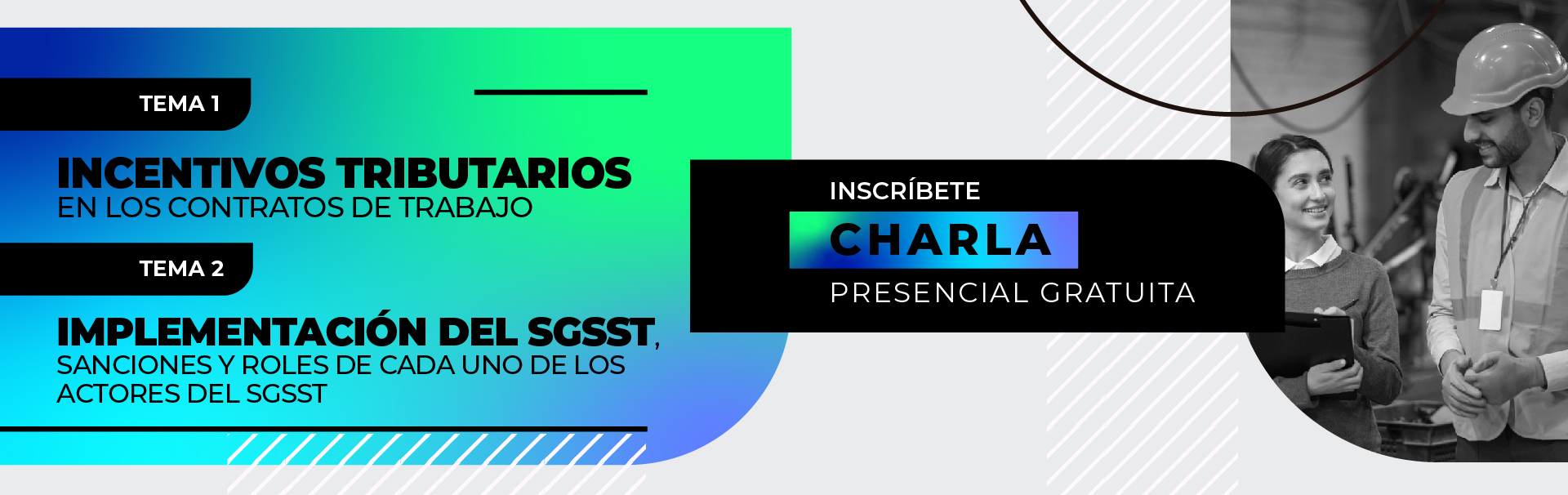 TEMA 1

INCENTIVOS TRIBUTARIOS
EN LOS CONTRATOS DE TRABAJO

TEMA 2

IMPLEMENTACIÓN DEL SGSST,
SANCIONES Y ROLES DE CADA UNO DE LOS ACTORES DEL SGSST

INSCRÍBETE
CHARLA
PRESENCIAL GRATUITA